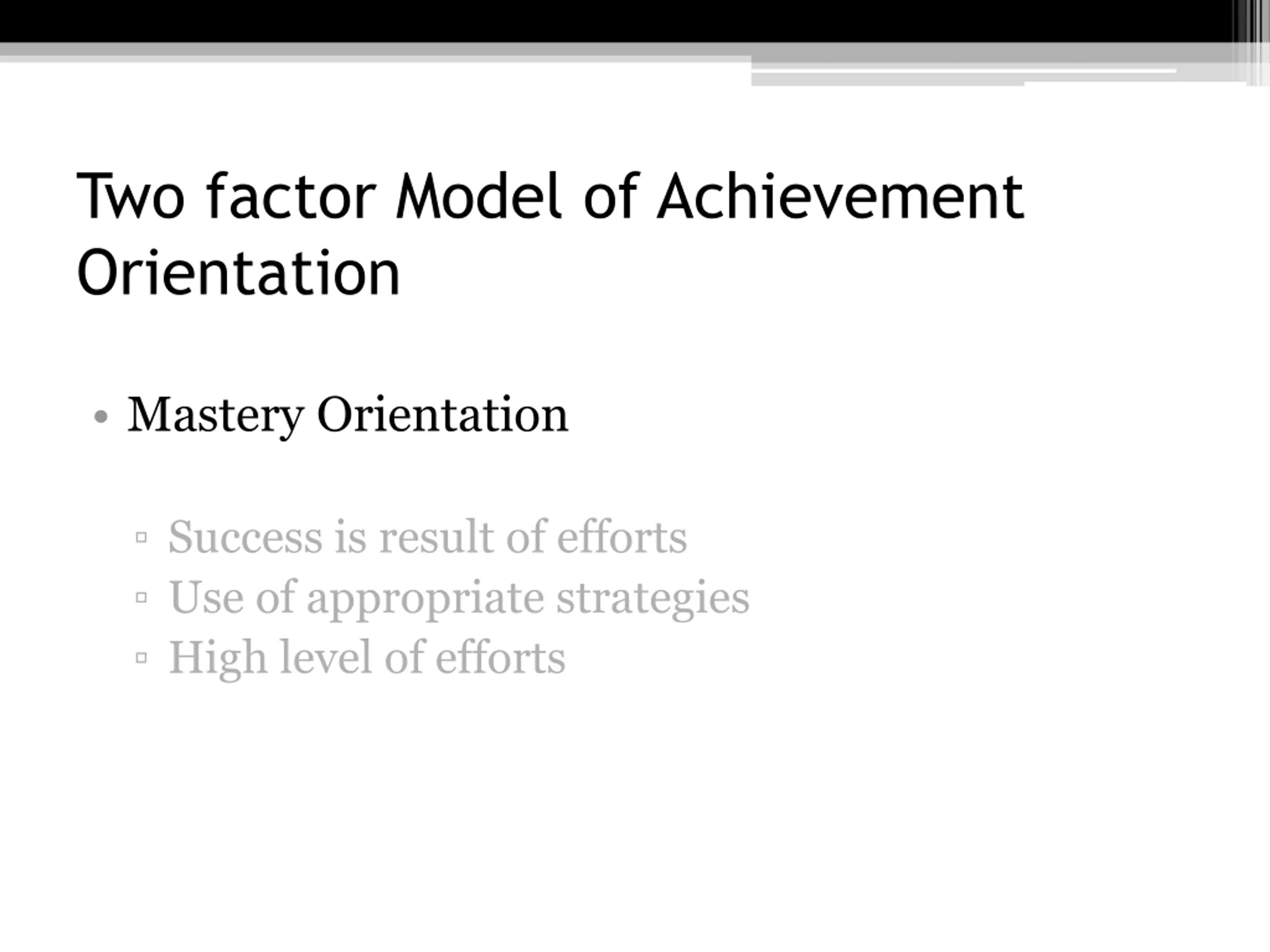 Two factor Model of Achievement Orientation

• Mastery Orientation

▫ Success is result of efforts
▫ Use of appropriate strategies
▫ High level of efforts